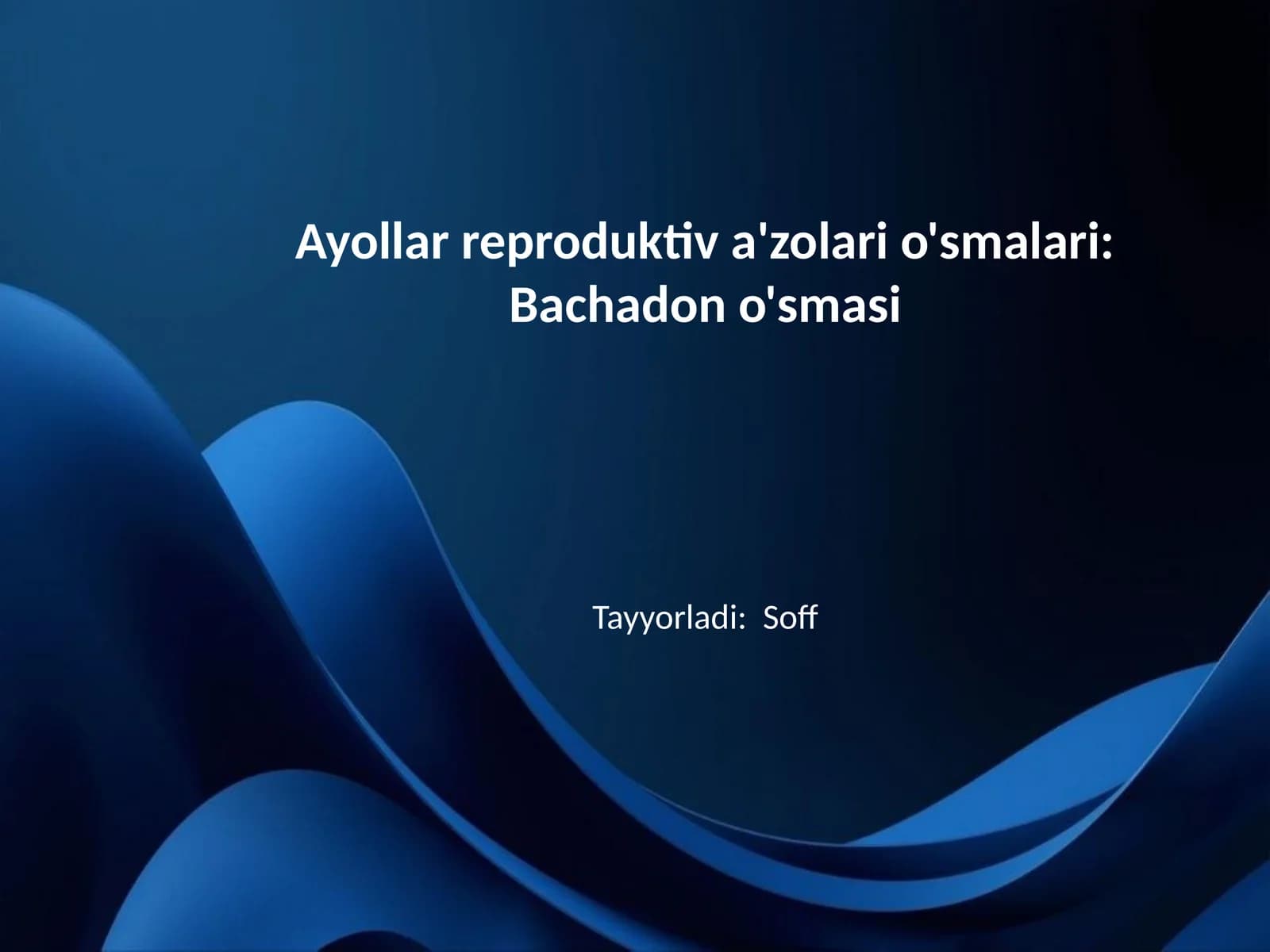 Ayollar reproduktiv a'zolari o'smalari: Bachadon o'smasi

Tayyorladi: Soff